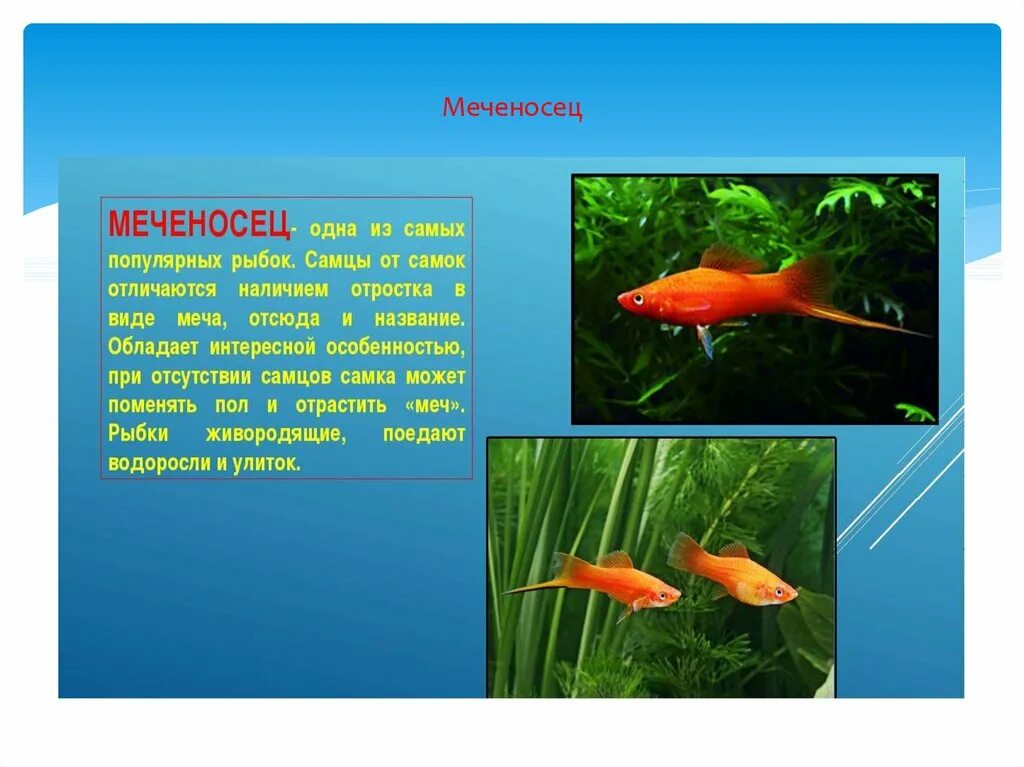 Меченосец

МЕЧЕНОСЕЦ- одна из самых популярных рыбок. Самцы от самок отличаются наличием отростка в виде меча, отсюда и название. Обладает интересной особенностью, при отсутствии самцов самка может поменять пол и отрастить «меч». Рыбки живородящие, поедают водоросли и улиток.